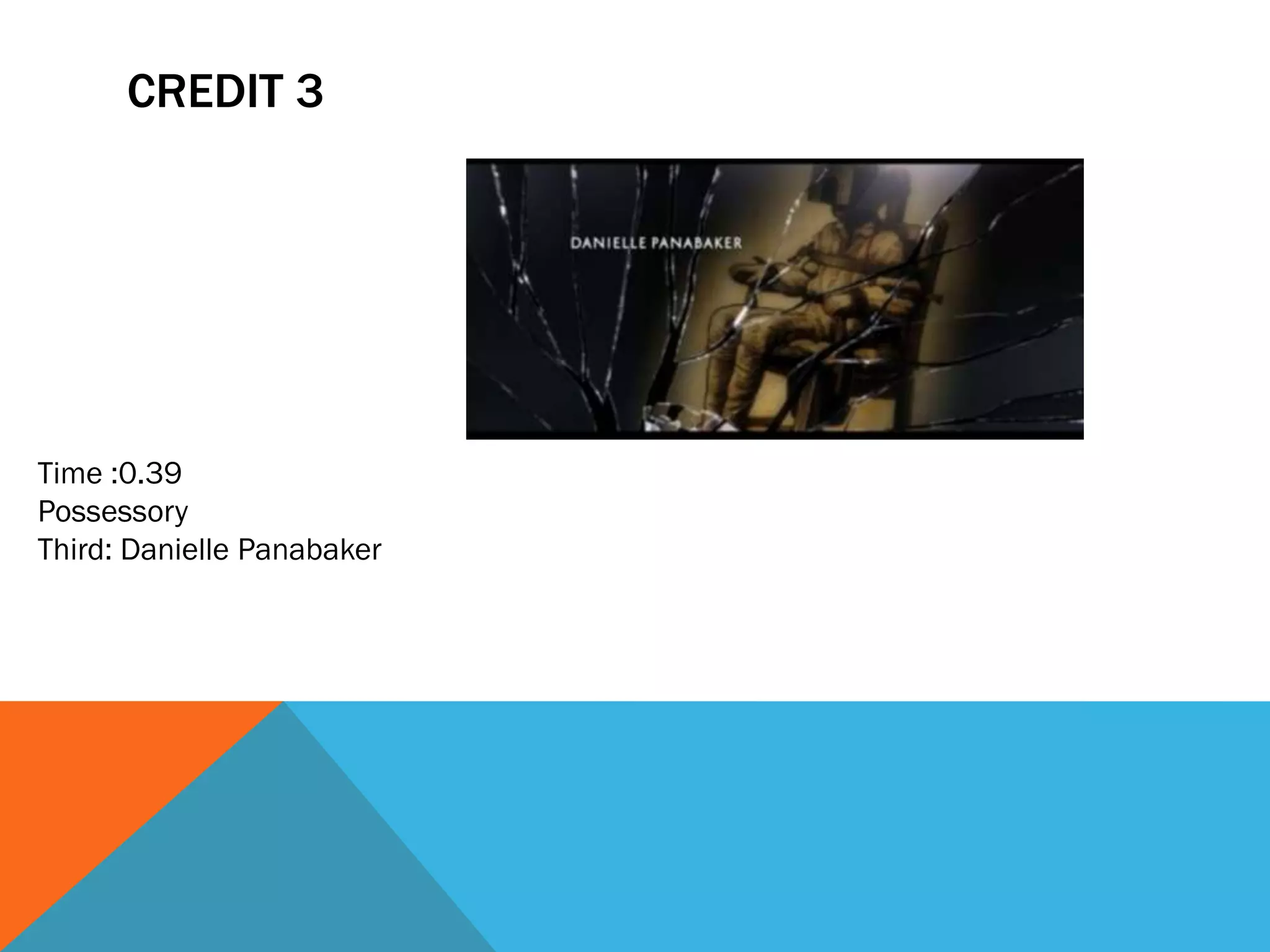 CREDIT 3

DANIELLE PANABAKER

Time :0.39
Possessory
Third: Danielle Panabaker